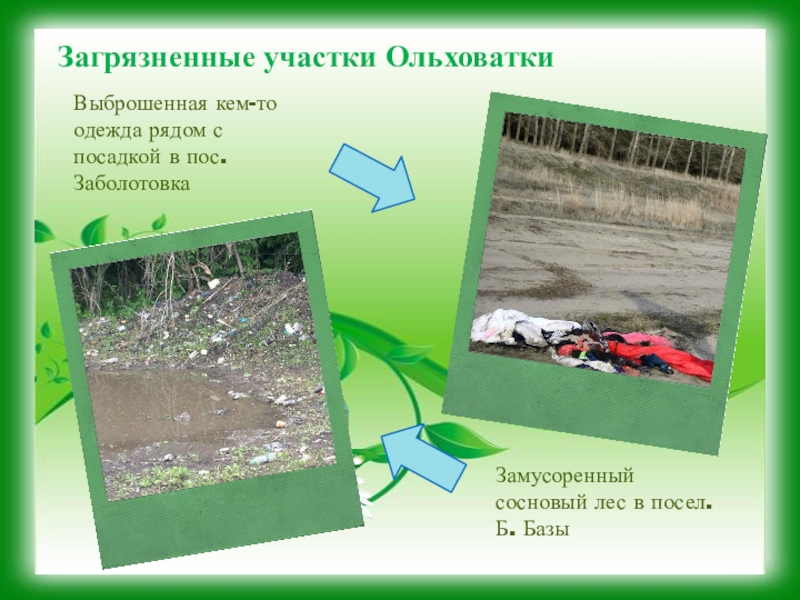 Загрязненные участки Ольховатки

Выброшенная кем-то одежда рядом с посадкой в пос. Заболотовка

Замусоренный сосновый лес в посел. Б. Базы